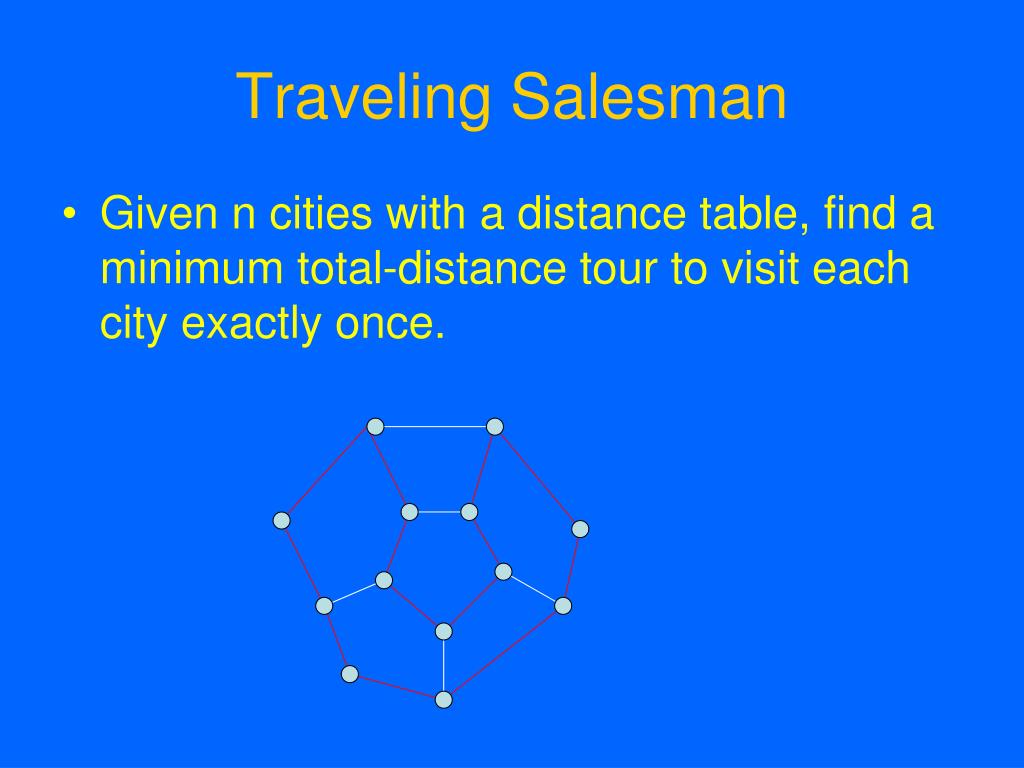 Traveling Salesman

• Given n cities with a distance table, find a minimum total-distance tour to visit each city exactly once.